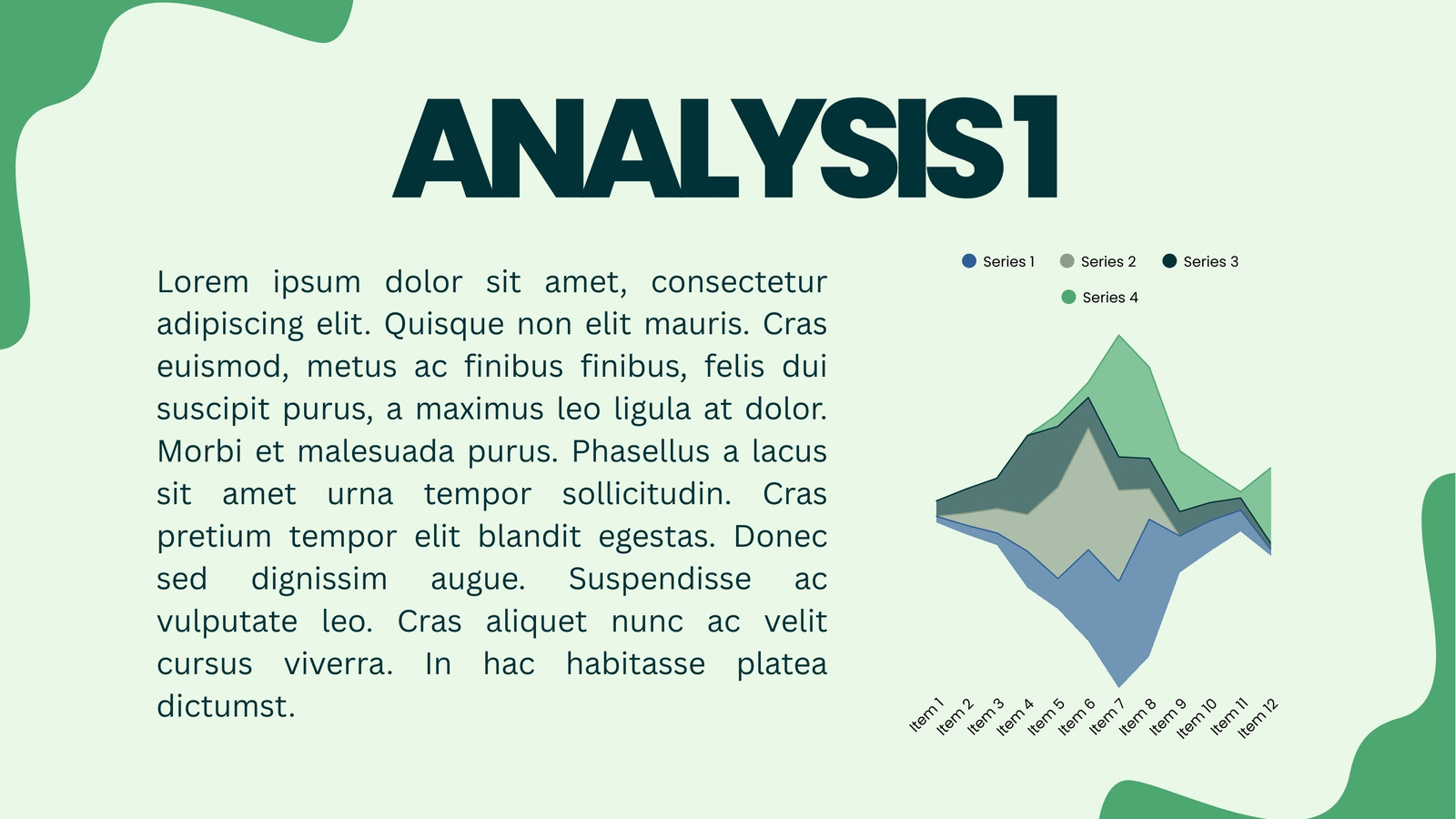 ANALYSIS 1

Lorem ipsum dolor sit amet, consectetur adipiscing elit. Quisque non elit mauris. Cras euismod, metus ac finibus finibus, felis dui suscipit purus, a maximus leo ligula at dolor. Morbi et malesuada purus. Phasellus a lacus sit amet urna tempor sollicitudin. Cras pretium tempor elit blandit egestas. Donec sed dignissim augue. Suspendisse ac vulputate leo. Cras aliquet nunc ac velit cursus viverra. In hac habitasse platea dictumst.

Series 1 Series 2 Series 3 Series 4

Item 1 Item 2 Item 3 Item 4 Item 5 Item 6 Item 7 Item 8 Item 9 Item 10 Item 11 Item 12